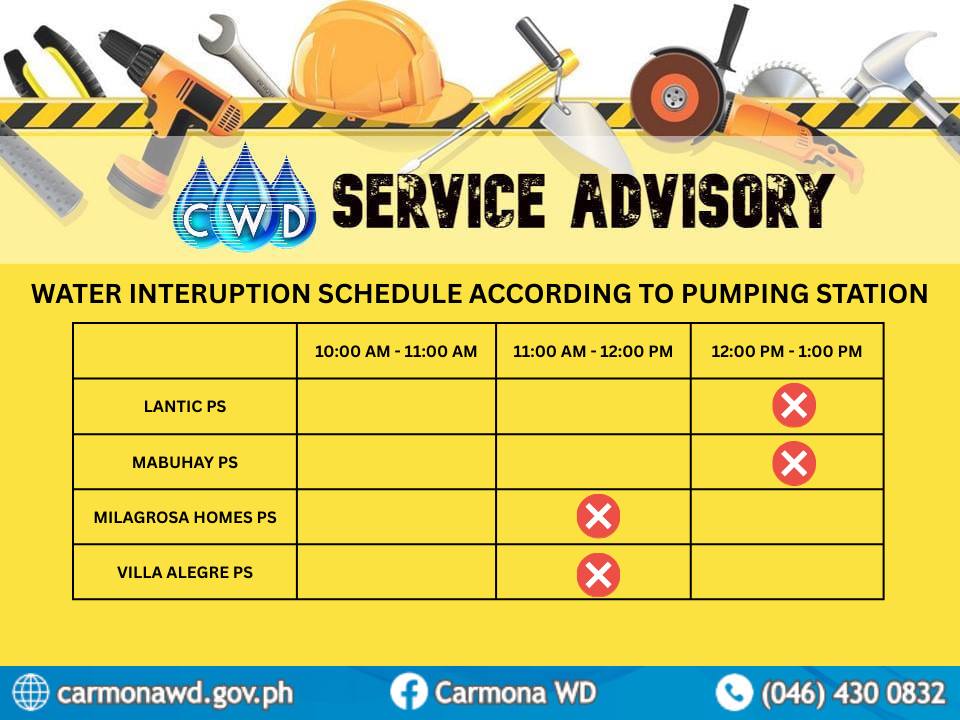 CWD SERVICE ADVISORY

WATER INTERUPTION SCHEDULE ACCORDING TO PUMPING STATION

| | 10:00 AM - 11:00 AM | 11:00 AM - 12:00 PM | 12:00 PM - 1:00 PM |
|---|---|---|---|
| LANTIC PS | | | ✕ |
| MABUHAY PS | | | ✕ |
| MILAGROSA HOMES PS | | ✕ | |
| VILLA ALEGRE PS | | ✕ | |

carmonawd.gov.ph Carmona WD (046) 430 0832